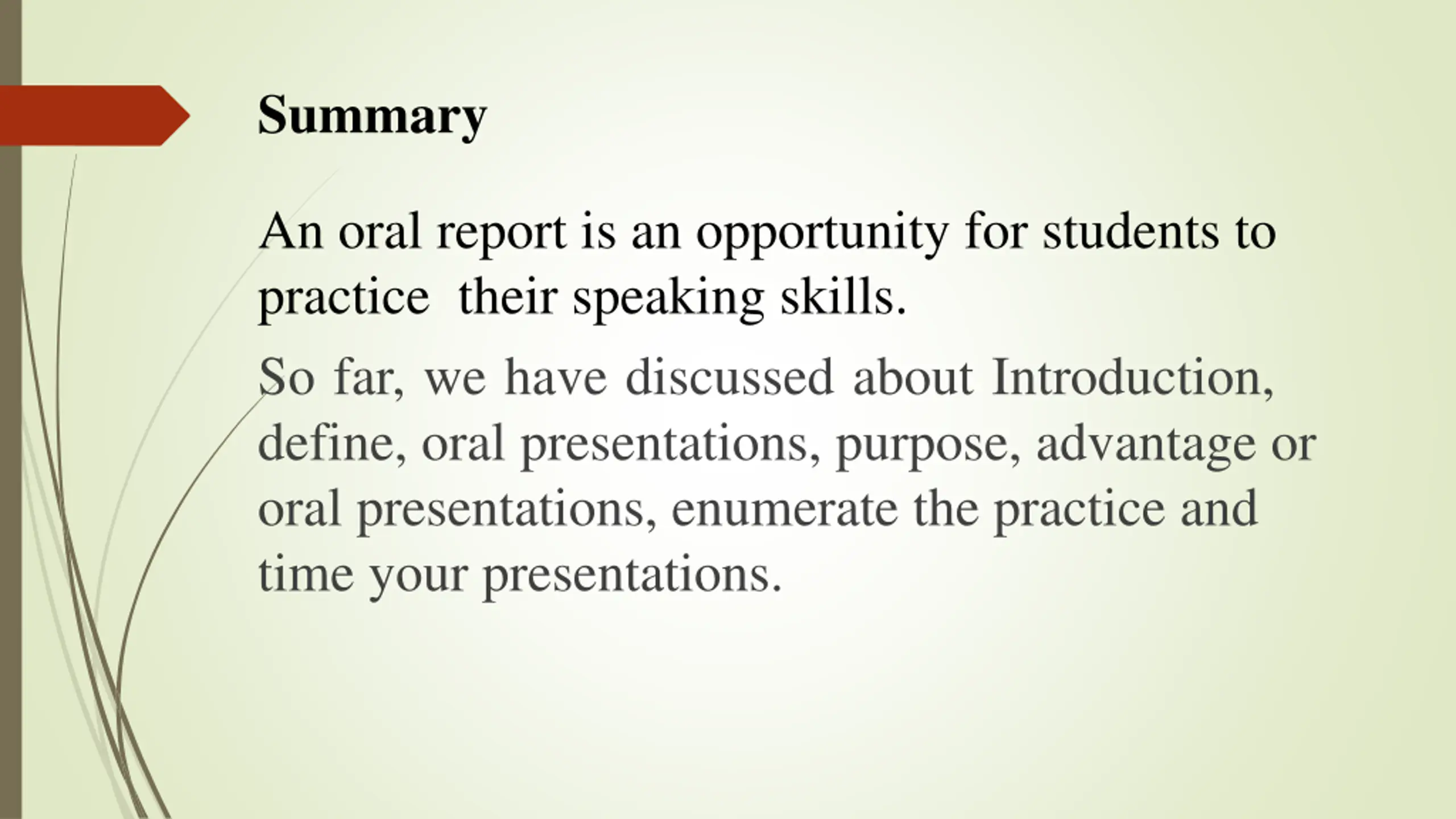 Summary

An oral report is an opportunity for students to practice  their speaking skills.

So far, we have discussed about Introduction, define, oral presentations, purpose, advantage or oral presentations, enumerate the practice and time your presentations.